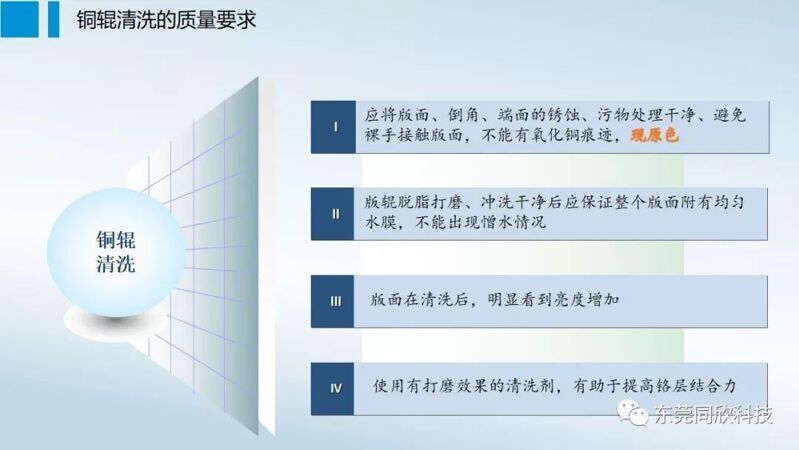 铜辊清洗的质量要求

铜辊清洗

I 应将版面、倒角、端面的锈蚀、污物处理干净、避免裸手接触版面，不能有氧化铜痕迹，现原色

II 版辊脱脂打磨、冲洗干净后应保证整个版面附有均匀水膜，不能出现憎水情况

III 版面在清洗后，明显看到亮度增加

IV 使用有打磨效果的清洗剂，有助于提高铬层结合力

东莞同欣科技